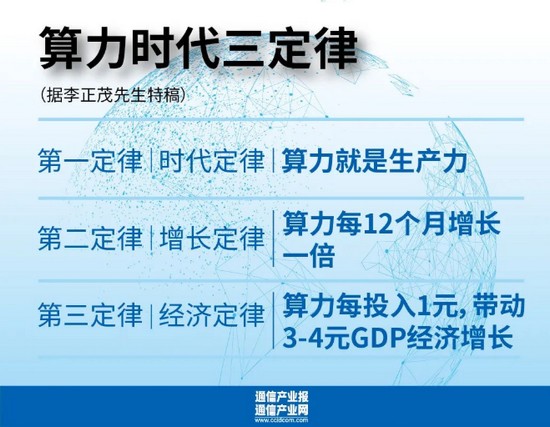 算力时代三定律

（据李正茂先生特稿）

| 第一定律 | 时代定律 | 算力就是生产力 |
|---|---|---|
| 第二定律 | 增长定律 | 算力每12个月增长一倍 |
| 第三定律 | 经济定律 | 算力每投入1元，带动3-4元GDP经济增长 |

通信产业报
通信产业网
www.ccidcom.com